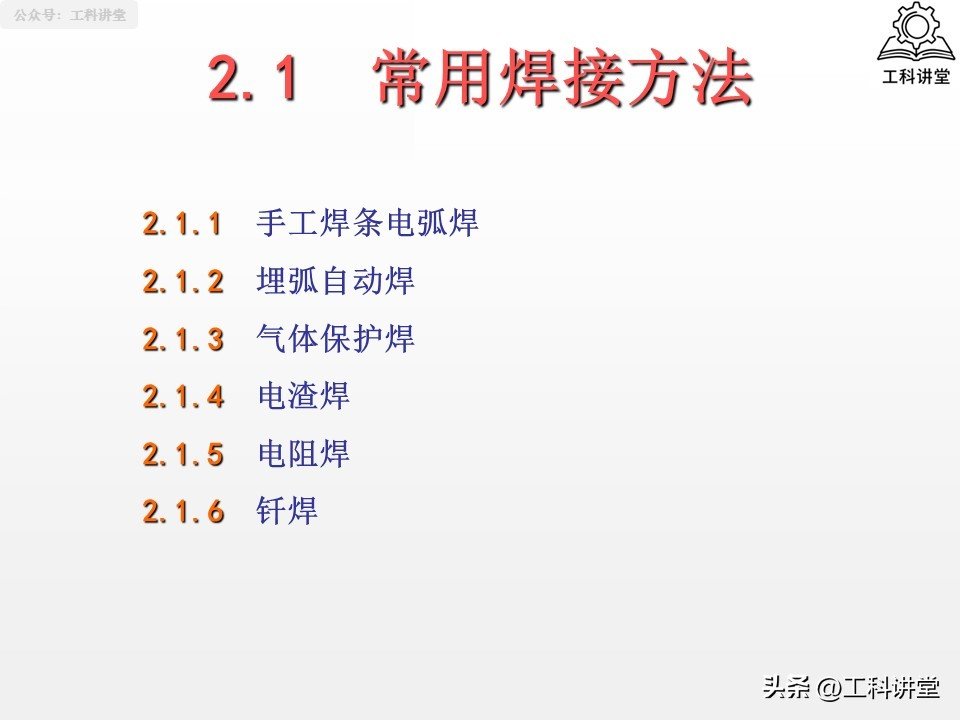 公众号：工科讲堂

工科讲堂

2.1　常用焊接方法

2.1.1　手工焊条电弧焊

2.1.2　埋弧自动焊

2.1.3　气体保护焊

2.1.4　电渣焊

2.1.5　电阻焊

2.1.6　钎焊

头条 @工科讲堂